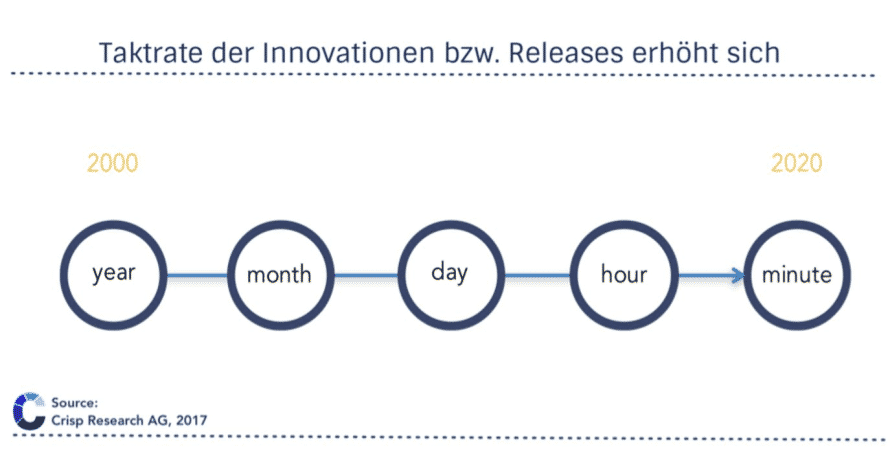 Taktrate der Innovationen bzw. Releases erhöht sich

2000

2020

year

month

day

hour

minute

Source:
Crisp Research AG, 2017